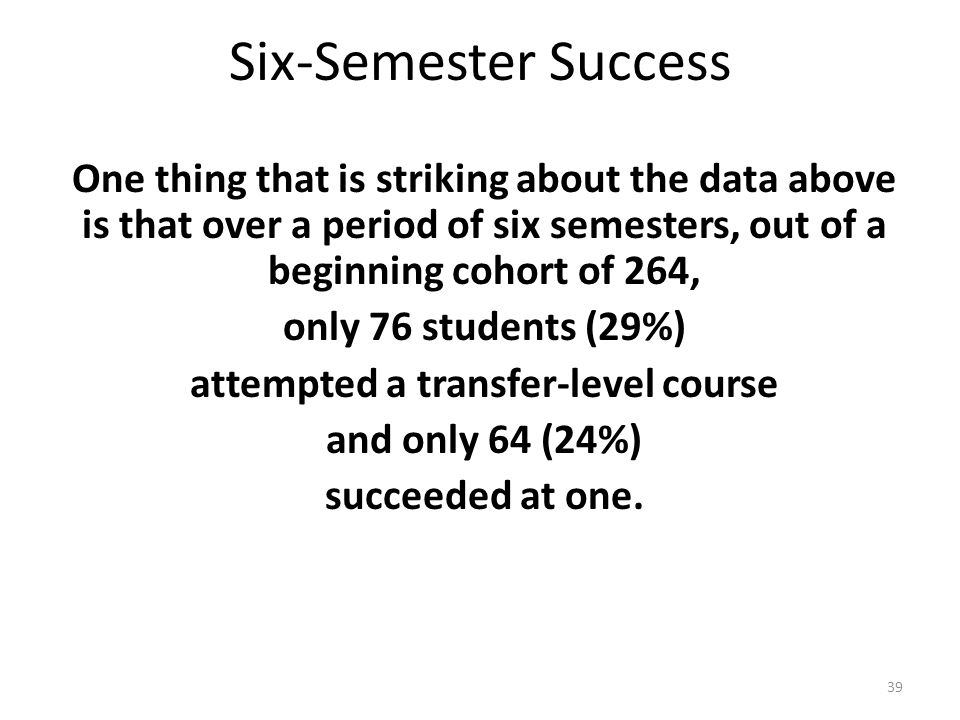 Six-Semester Success

One thing that is striking about the data above is that over a period of six semesters, out of a beginning cohort of 264,

only 76 students (29%)

attempted a transfer-level course

and only 64 (24%)

succeeded at one.

39